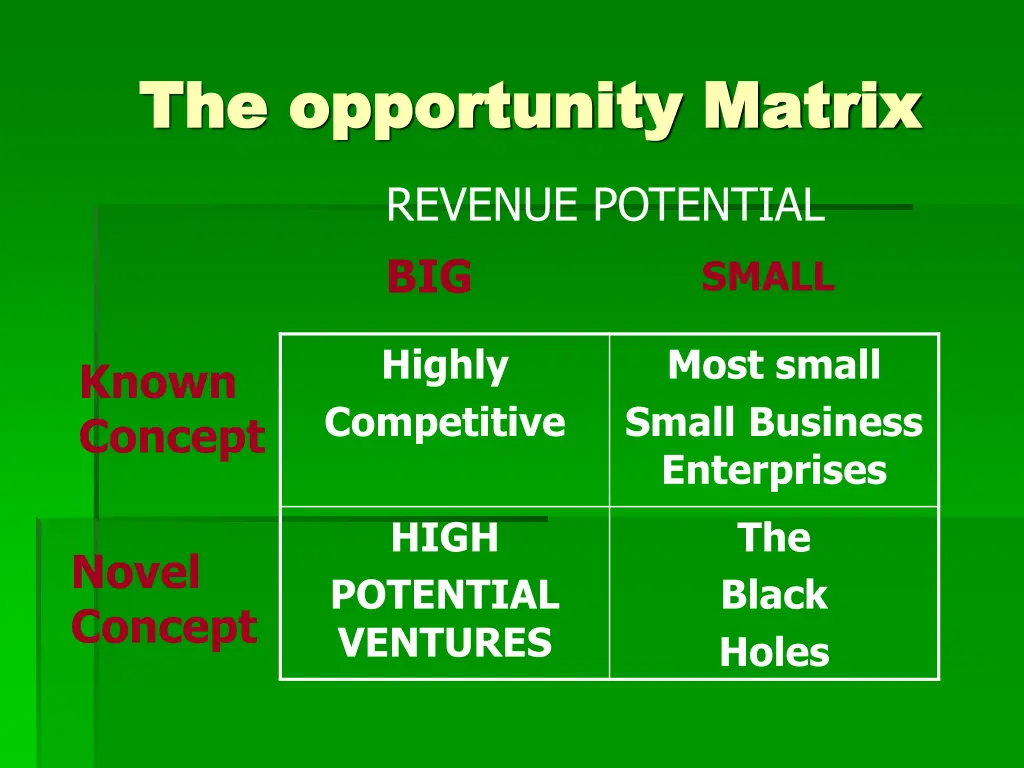 The opportunity Matrix

REVENUE POTENTIAL

| | BIG | SMALL |
|---|---|---|
| Known Concept | Highly Competitive | Most small Small Business Enterprises |
| Novel Concept | HIGH POTENTIAL VENTURES | The Black Holes |